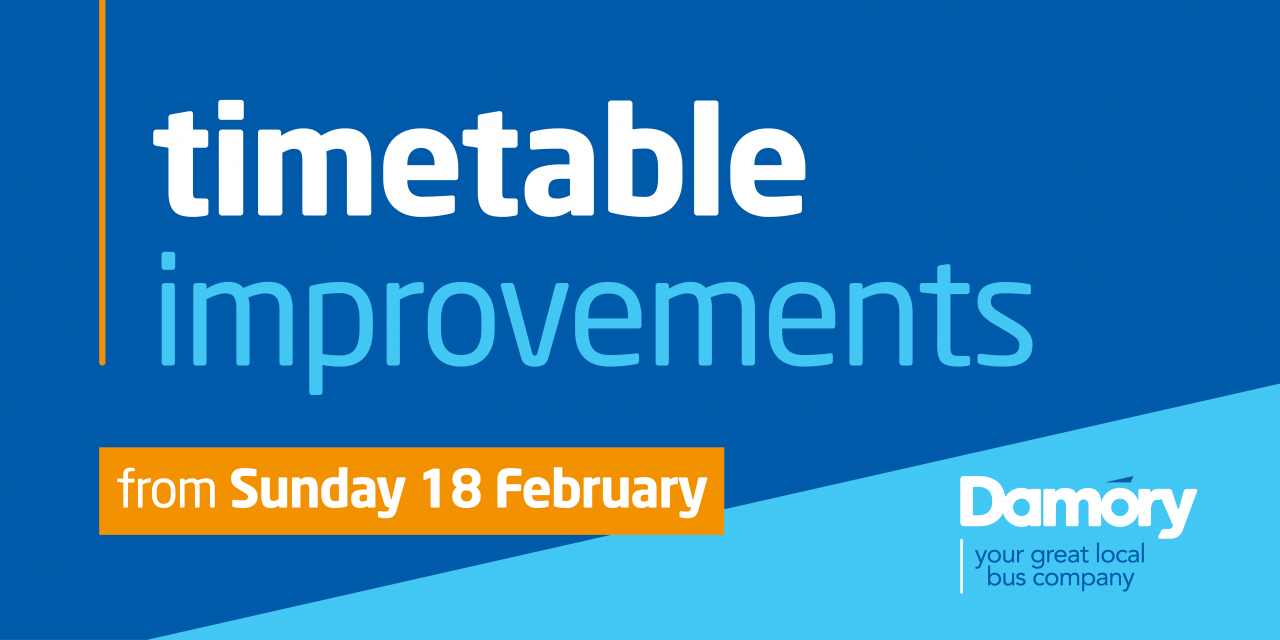 timetable
improvements

from Sunday 18 February

Damory
your great local bus company